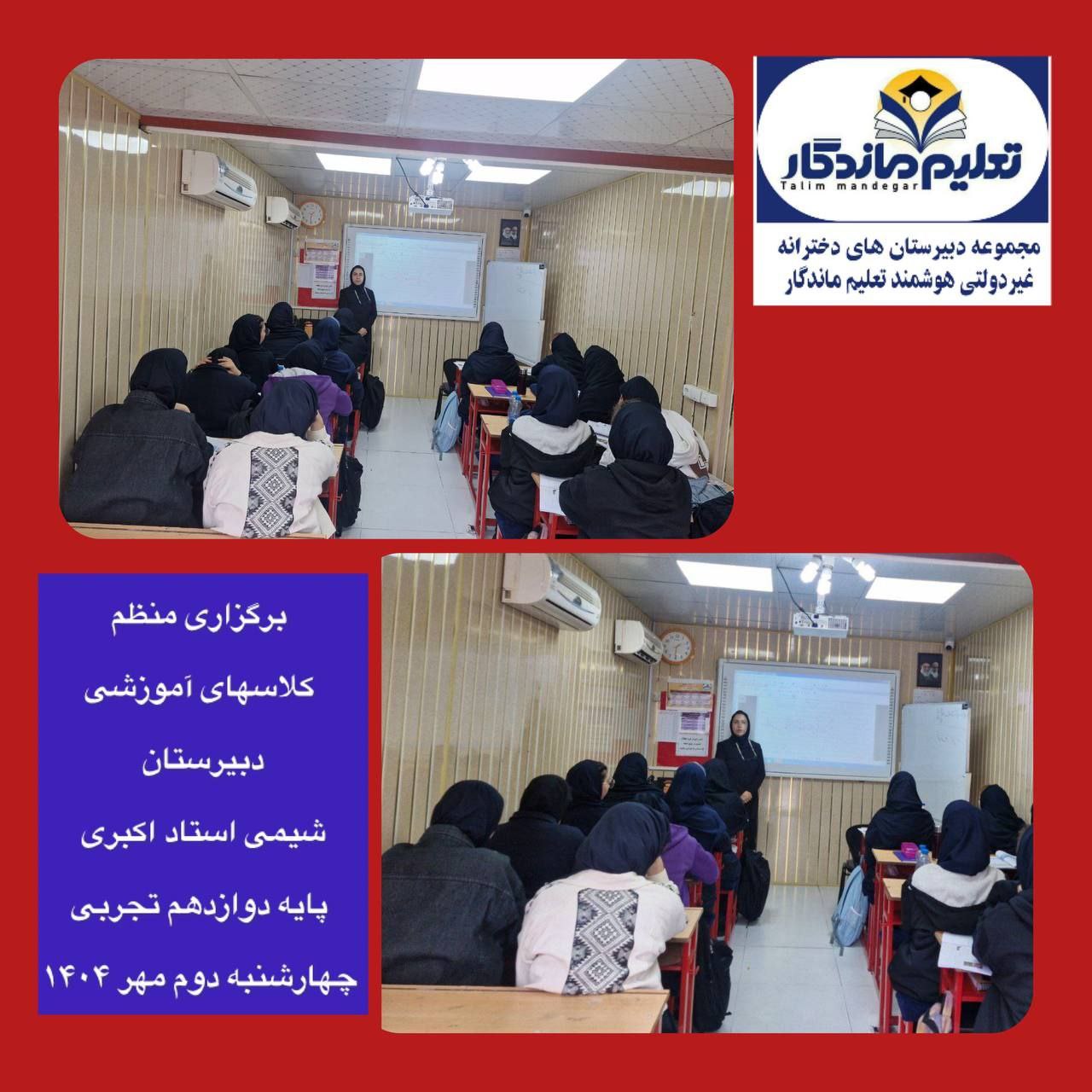 تعلیم ماندگار
Talim mandegar
مجموعه دبیرستان های دخترانه
غیردولتی هوشمند تعلیم ماندگار

برگزاری منظم
کلاسهای آموزشی
دبیرستان
شیمی استاد اکبری
پایه دوازدهم تجربی
چهارشنبه دوم مهر ۱۴۰۴